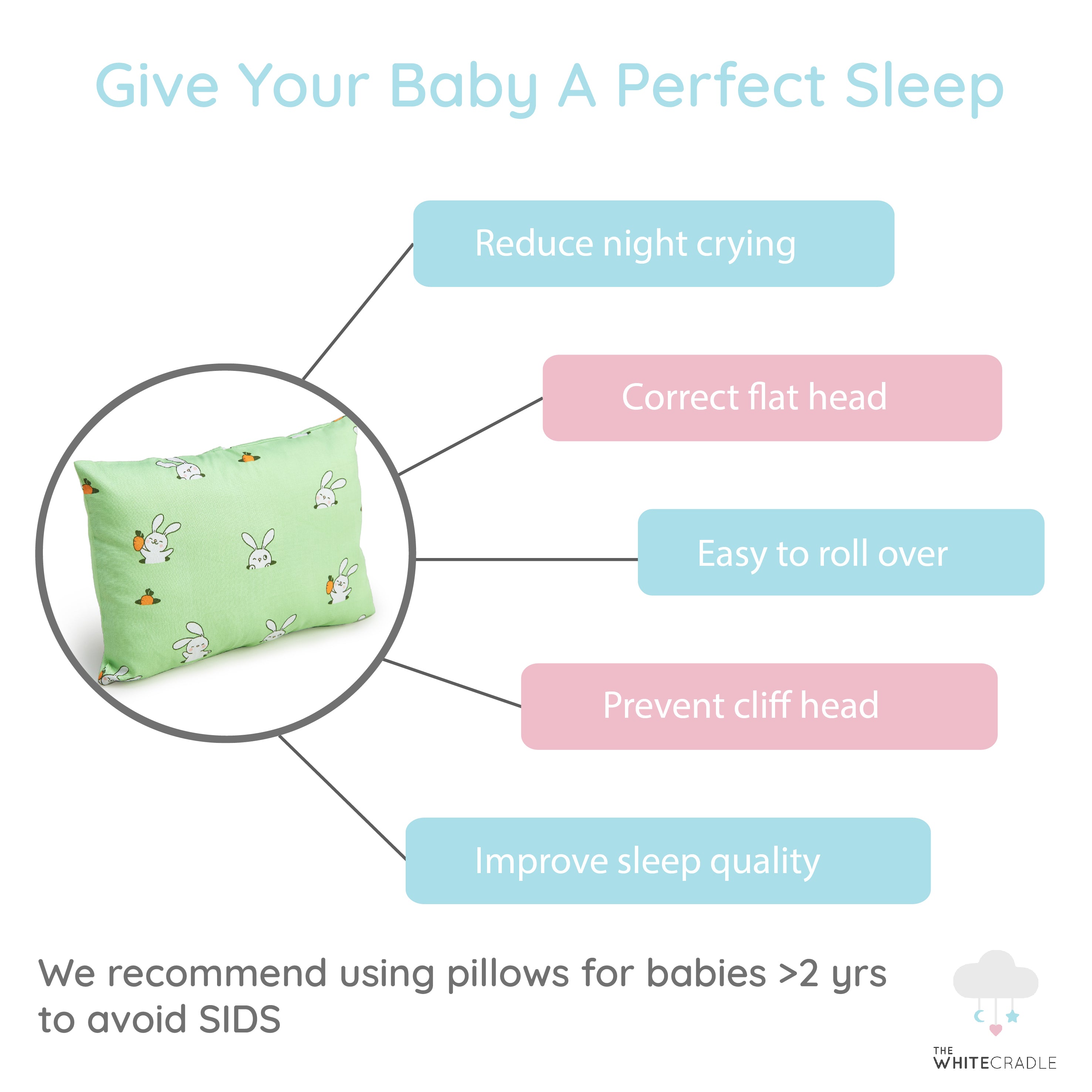 Give Your Baby A Perfect Sleep

Reduce night crying

Correct flat head

Easy to roll over

Prevent cliff head

Improve sleep quality

We recommend using pillows for babies >2 yrs to avoid SIDS

THE WHITECRADLE